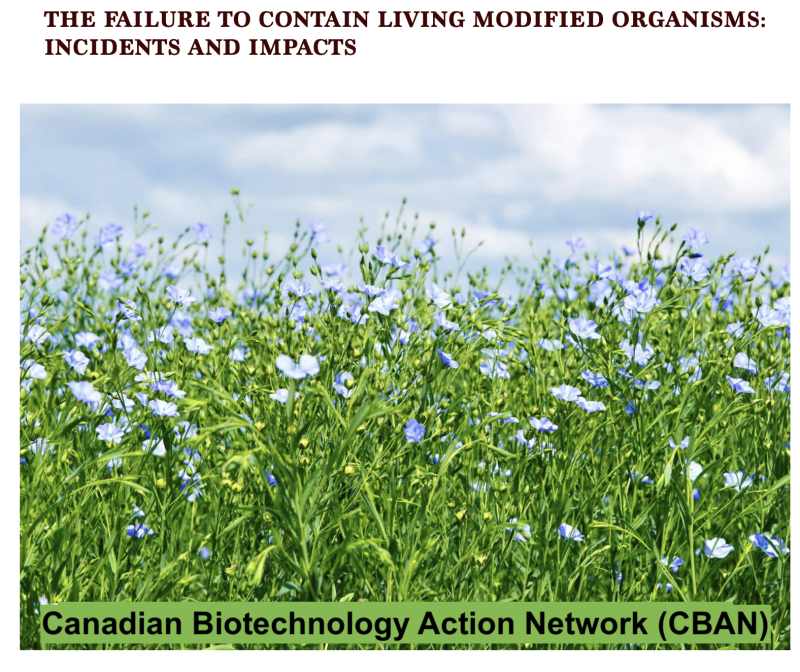 THE FAILURE TO CONTAIN LIVING MODIFIED ORGANISMS: INCIDENTS AND IMPACTS

Canadian Biotechnology Action Network (CBAN)